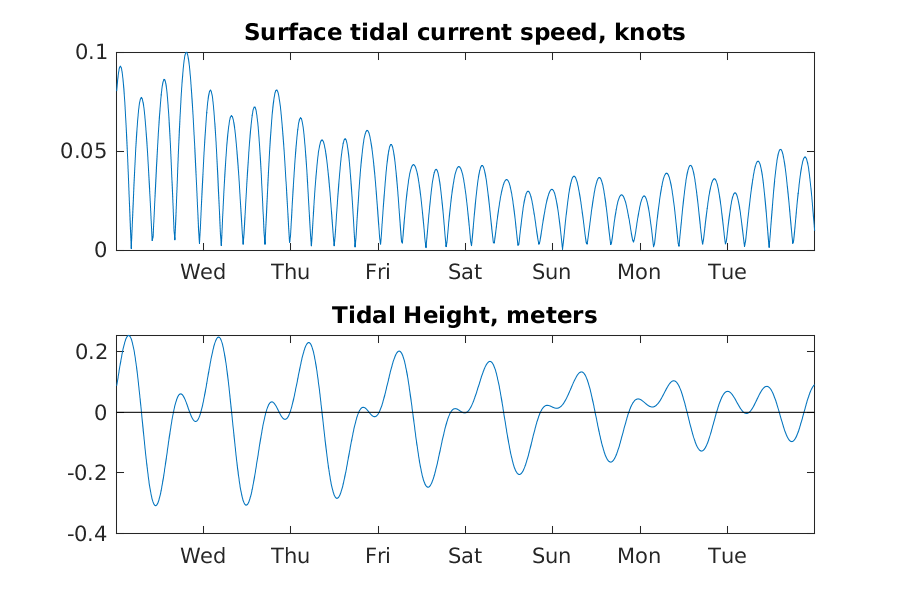 Surface tidal current speed, knots

0.1
0.05
0

Wed Thu Fri Sat Sun Mon Tue

Tidal Height, meters

0.2
0
-0.2
-0.4

Wed Thu Fri Sat Sun Mon Tue